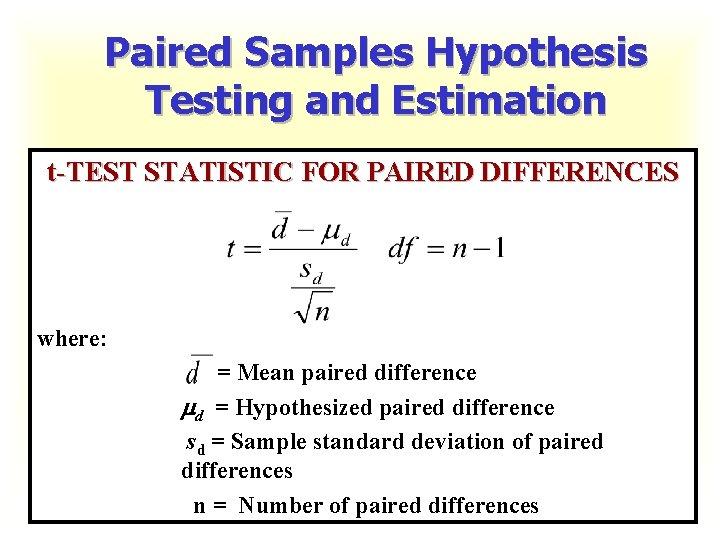 Paired Samples Hypothesis Testing and Estimation

t-TEST STATISTIC FOR PAIRED DIFFERENCES

$t = \frac{\bar{d} - \mu_d}{\frac{s_d}{\sqrt{n}}}$ $df = n - 1$

where:

$\bar{d}$ = Mean paired difference

$\mu_d$ = Hypothesized paired difference

$s_d$ = Sample standard deviation of paired differences

n = Number of paired differences